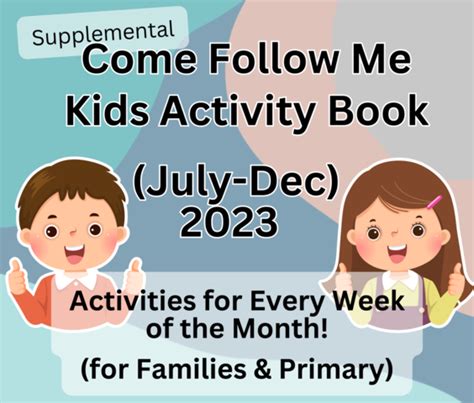 Supplemental

Come Follow Me
Kids Activity Book

(July-Dec)
2023

Activities for Every Week
of the Month!

(for Families & Primary)